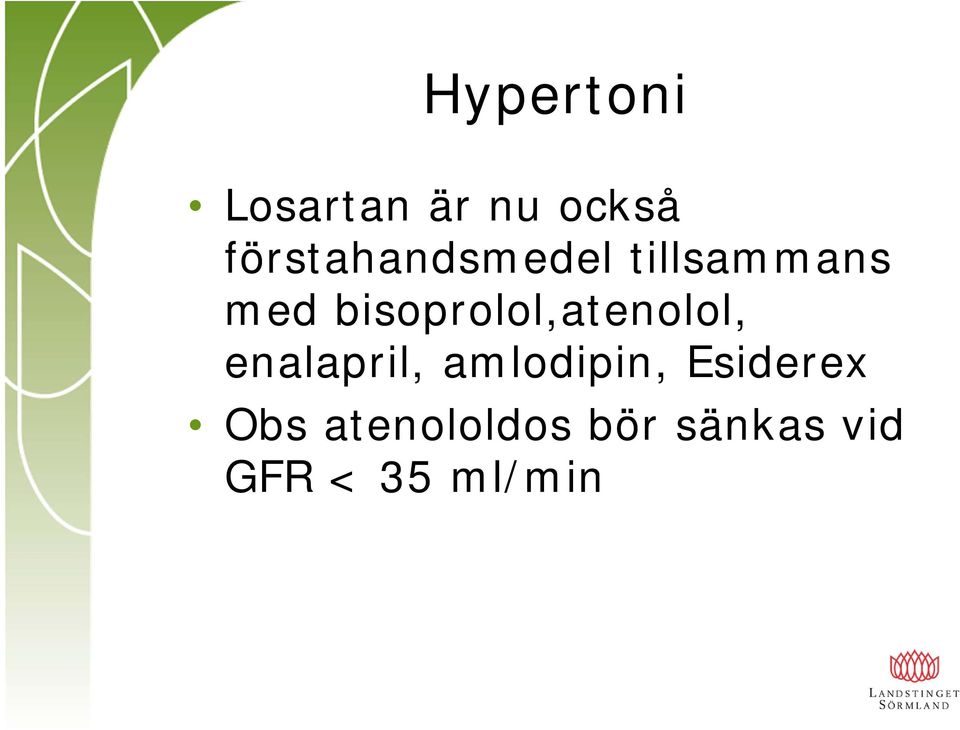 Hypertoni

• Losartan är nu också förstahandsmedel tillsammans med bisoprolol,atenolol, enalapril, amlodipin, Esiderex

• Obs atenololdos bör sänkas vid GFR < 35 ml/min

LANDSTINGET SÖRMLAND